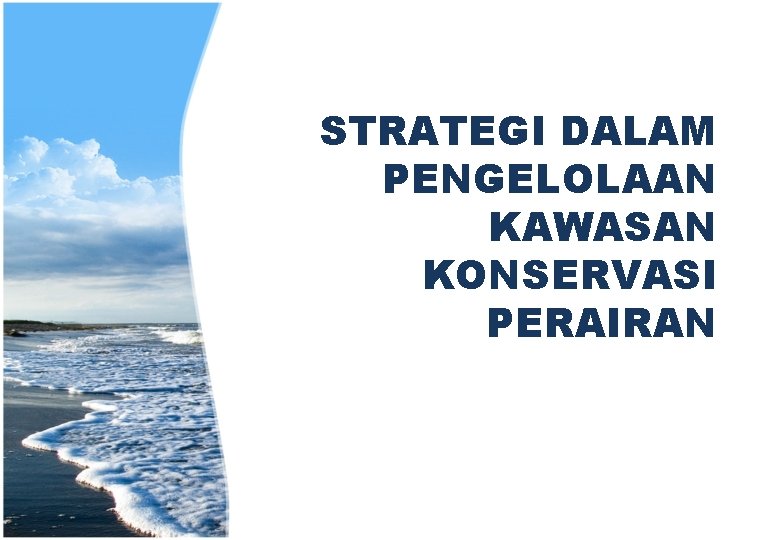 STRATEGI DALAM PENGELOLAAN KAWASAN KONSERVASI PERAIRAN